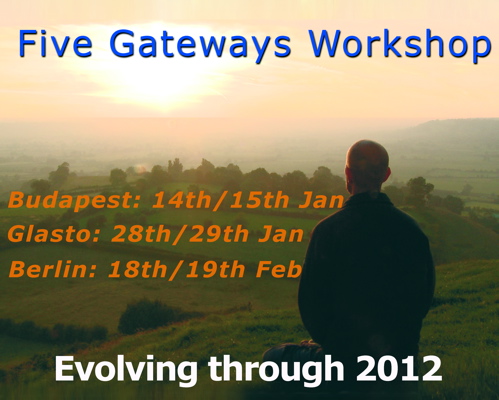 Five Gateways Workshop

Budapest: 14th/15th Jan
Glasto: 28th/29th Jan
Berlin: 18th/19th Feb

Evolving through 2012